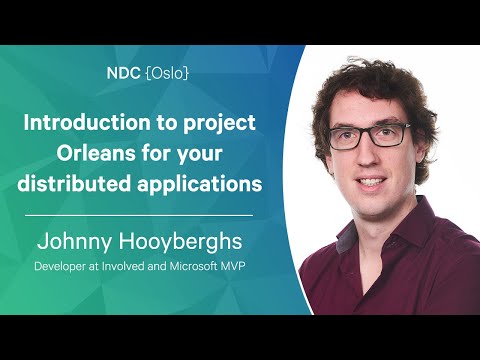 NDC {Oslo}

Introduction to project Orleans for your distributed applications

Johnny Hooyberghs

Developer at Involved and Microsoft MVP